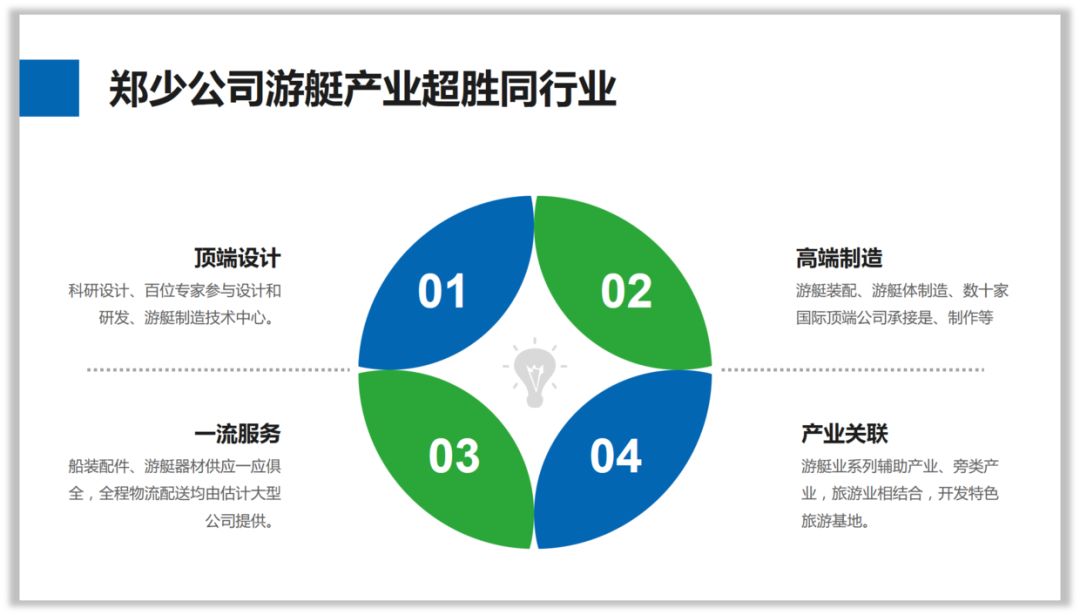 郑少公司游艇产业超胜同行业

顶端设计
科研设计、百位专家参与设计和研发、游艇制造技术中心。

01

02

高端制造
游艇装配、游艇体制造、数十家国际顶端公司承接是、制作等

一流服务
船装配件、游艇器材供应一应俱全，全程物流配送均由估计大型公司提供。

03

04

产业关联
游艇业系列辅助产业、旁类产业，旅游业相结合，开发特色旅游基地。